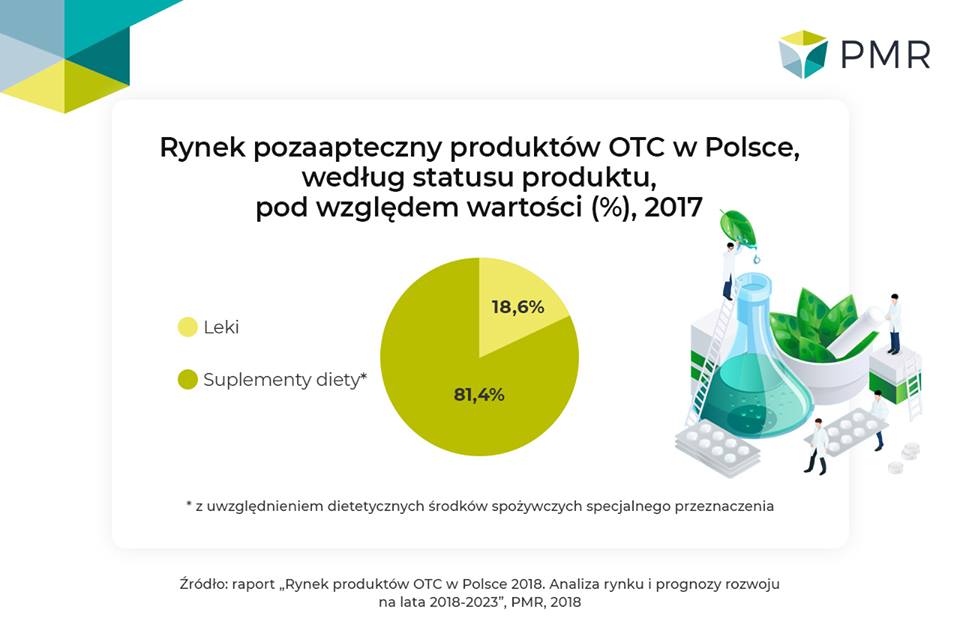 PMR

Rynek pozaapteczny produktów OTC w Polsce, według statusu produktu, pod względem wartości (%), 2017

Leki

Suplementy diety*

18,6%

81,4%

* z uwzględnieniem dietetycznych środków spożywczych specjalnego przeznaczenia

Źródło: raport „Rynek produktów OTC w Polsce 2018. Analiza rynku i prognozy rozwoju na lata 2018-2023", PMR, 2018